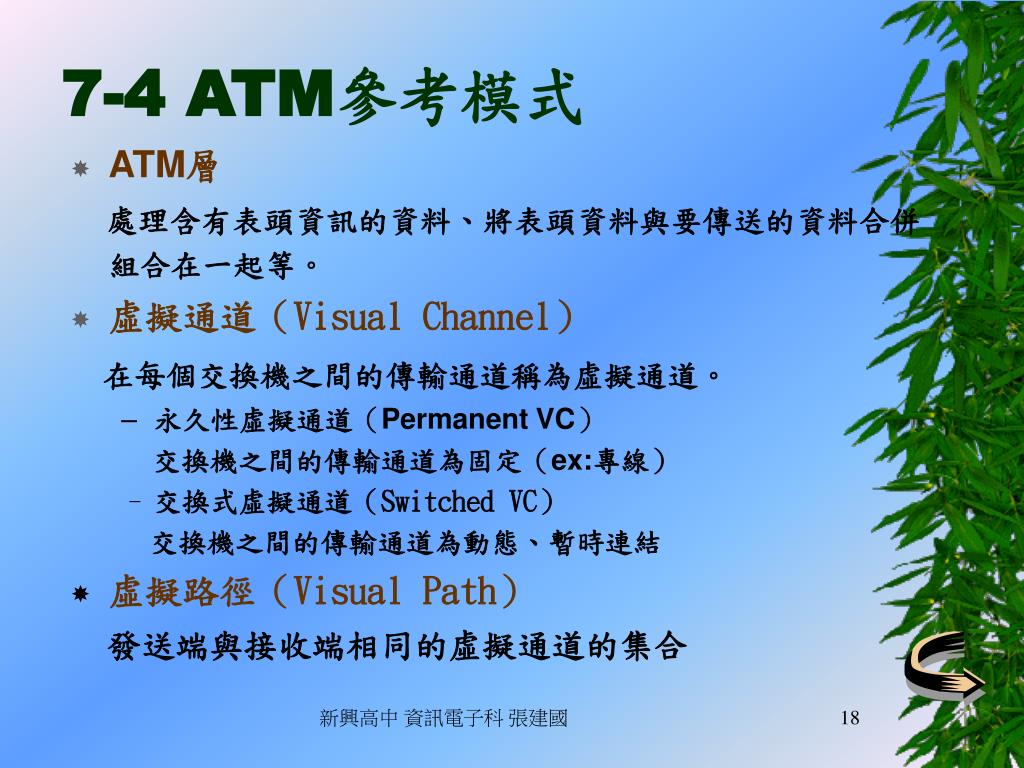 7-4 ATM參考模式

ATM層

處理含有表頭資訊的資料、將表頭資料與要傳送的資料合併組合在一起等。

虛擬通道（Visual Channel）

在每個交換機之間的傳輸通道稱為虛擬通道。

– 永久性虛擬通道（Permanent VC）

交換機之間的傳輸通道為固定（ex:專線）

– 交換式虛擬通道（Switched VC）

交換機之間的傳輸通道為動態、暫時連結

虛擬路徑（Visual Path）

發送端與接收端相同的虛擬通道的集合

新興高中 資訊電子科 張建國

18